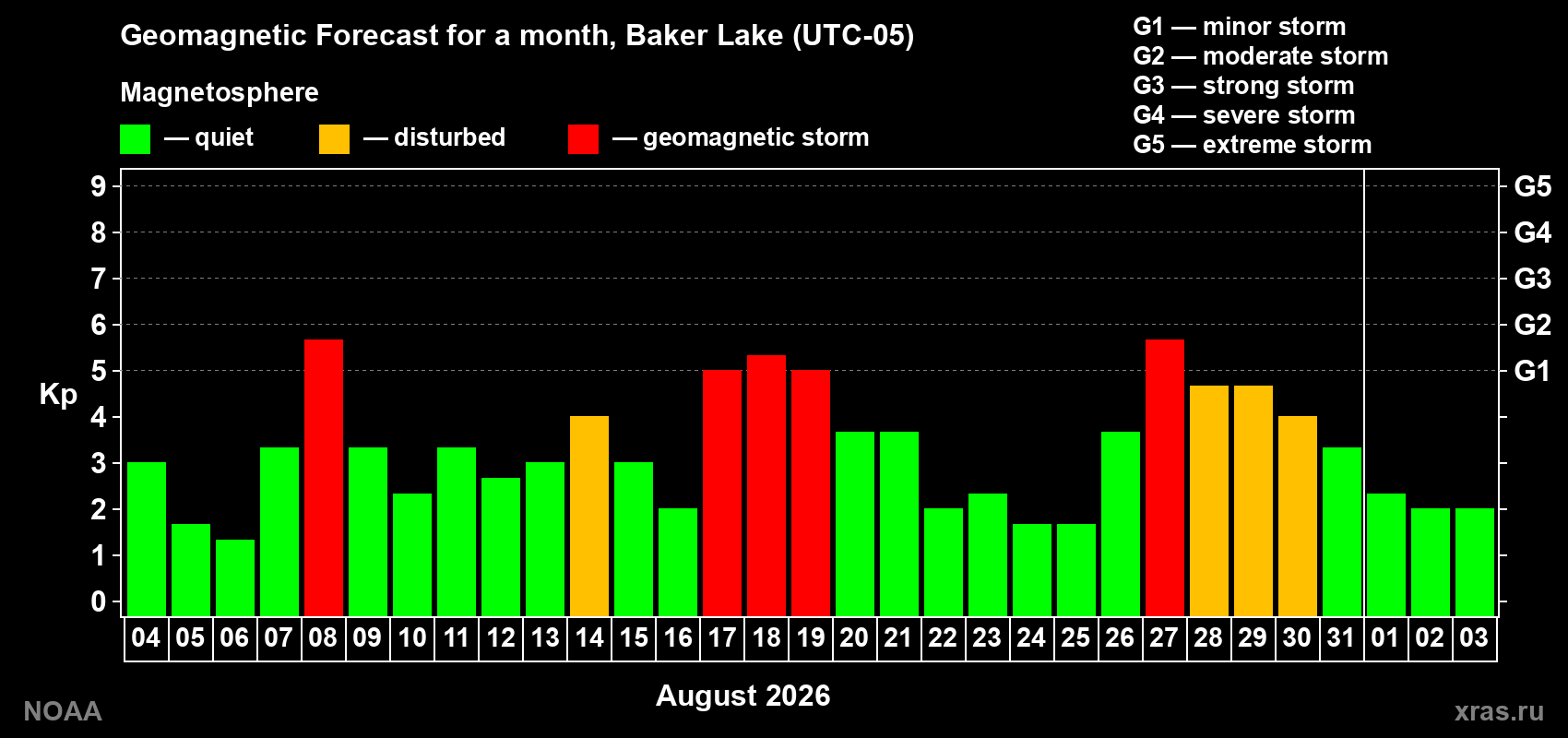 Geomagnetic Forecast for a month, Baker Lake (UTC-05)

Magnetosphere

— quiet — disturbed — geomagnetic storm

G1 — minor storm
G2 — moderate storm
G3 — strong storm
G4 — severe storm
G5 — extreme storm

Kp

9 8 7 6 5 4 3 2 1 0

G5 G4 G3 G2 G1

04 05 06 07 08 09 10 11 12 13 14 15 16 17 18 19 20 21 22 23 24 25 26 27 28 29 30 31 01 02 03

August 2026

NOAA

xras.ru